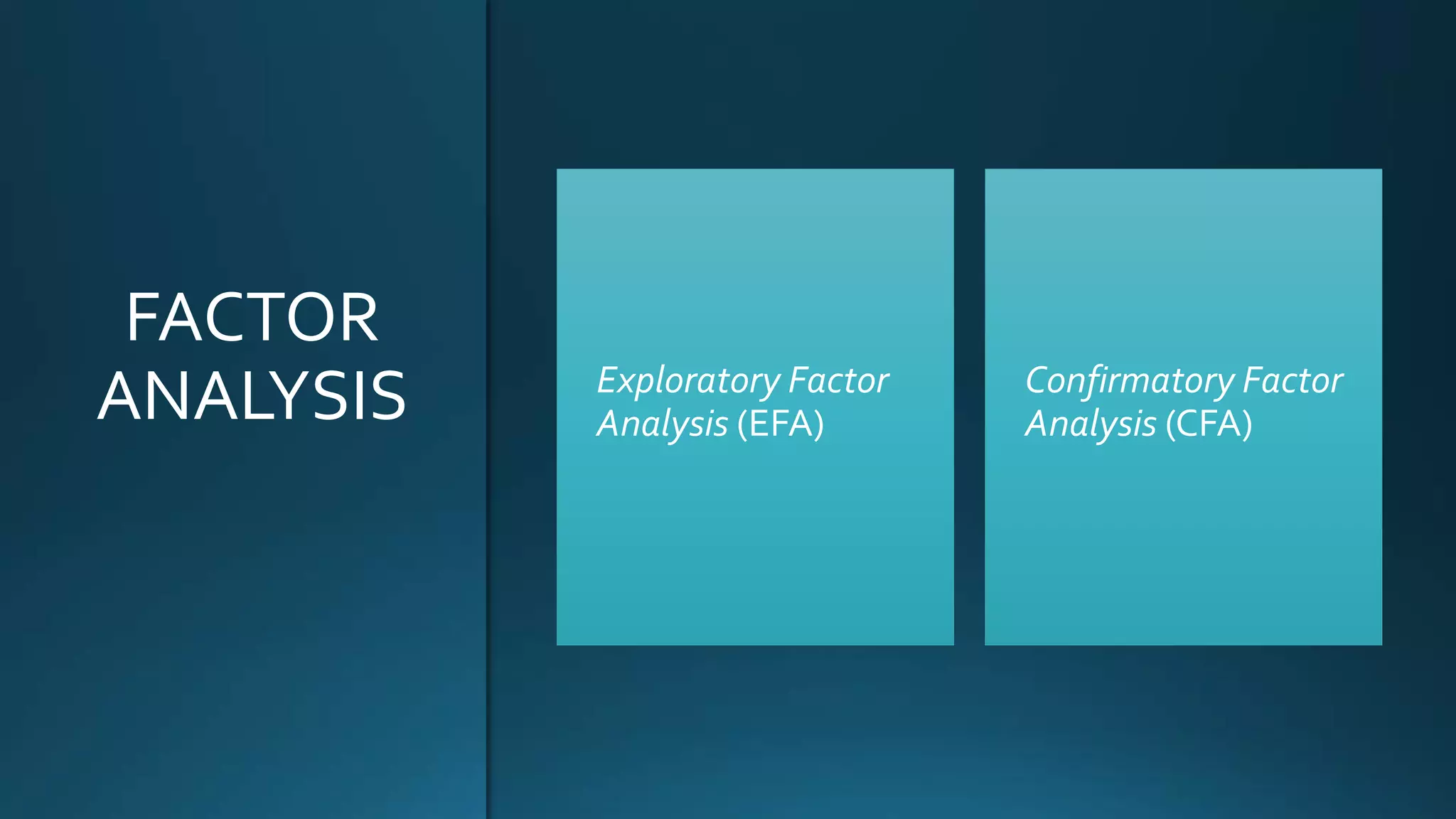 FACTOR ANALYSIS

Exploratory Factor Analysis (EFA)

Confirmatory Factor Analysis (CFA)